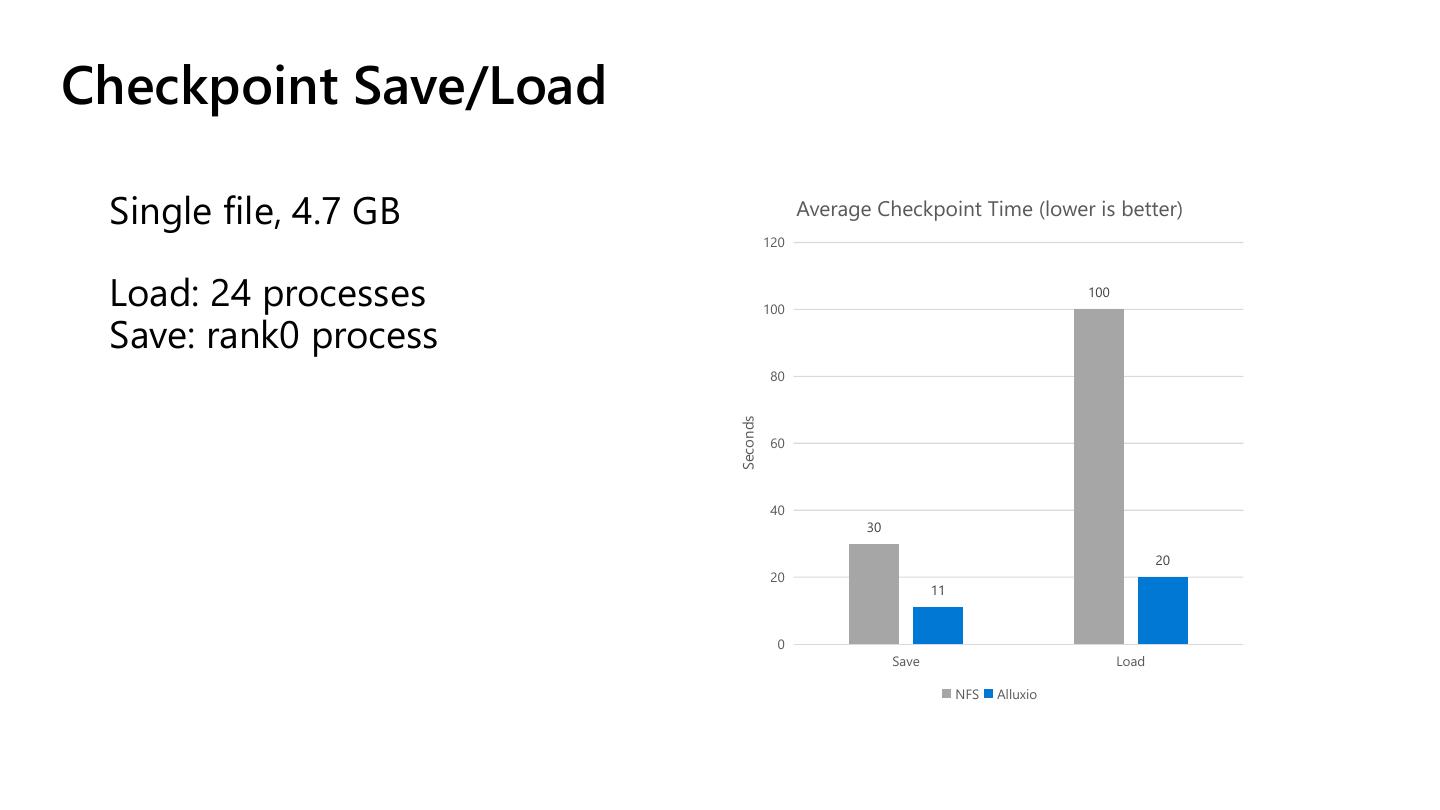 Checkpoint Save/Load

Single file, 4.7 GB

Load: 24 processes
Save: rank0 process

Average Checkpoint Time (lower is better)

120
100
80
60
40
20
0

Seconds

30
11
100
20

Save
Load

NFS Alluxio